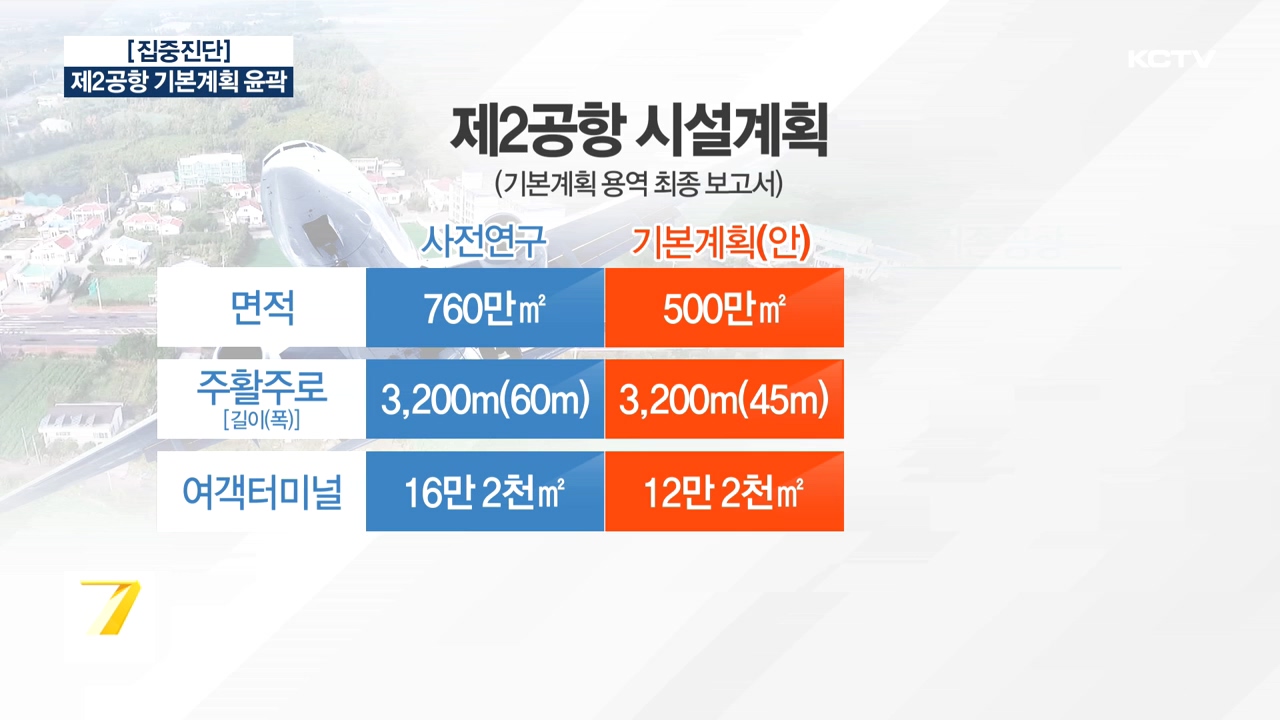 [집중진단]
제2공항 기본계획 윤곽

KCTV

제2공항 시설계획
(기본계획 용역 최종 보고서)

| | 사전연구 | 기본계획(안) |
|---|---|---|
| 면적 | 760만㎡ | 500만㎡ |
| 주활주로 [길이(폭)] | 3,200m(60m) | 3,200m(45m) |
| 여객터미널 | 16만 2천㎡ | 12만 2천㎡ |

7